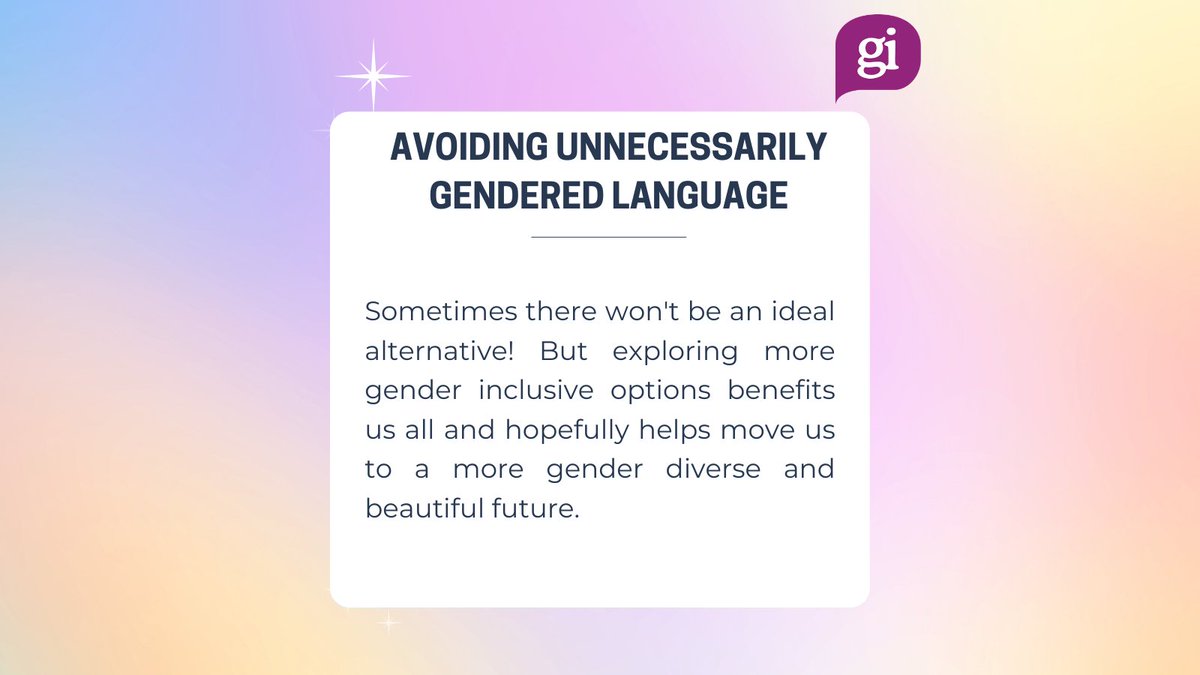 gi

AVOIDING UNNECESSARILY GENDERED LANGUAGE

Sometimes there won't be an ideal alternative! But exploring more gender inclusive options benefits us all and hopefully helps move us to a more gender diverse and beautiful future.